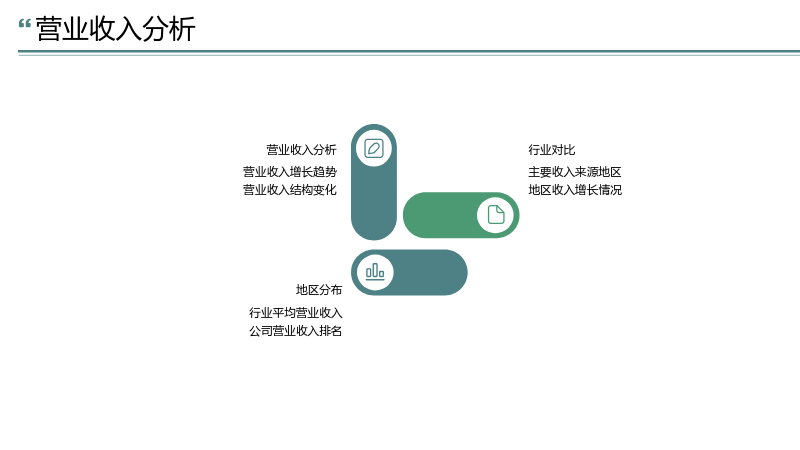 “营业收入分析

营业收入分析

营业收入增长趋势
营业收入结构变化

行业对比

主要收入来源地区
地区收入增长情况

地区分布

行业平均营业收入
公司营业收入排名